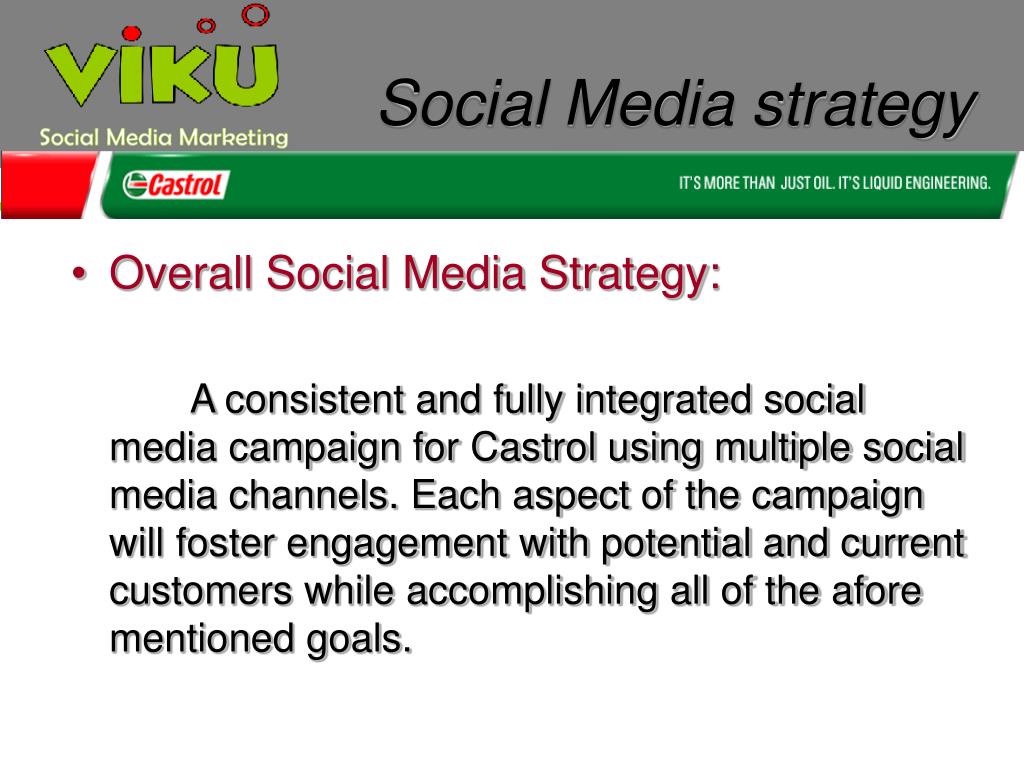 VIKU
Social Media Marketing

Social Media strategy

Castrol

IT'S MORE THAN JUST OIL. IT'S LIQUID ENGINEERING.

• Overall Social Media Strategy:

A consistent and fully integrated social media campaign for Castrol using multiple social media channels. Each aspect of the campaign will foster engagement with potential and current customers while accomplishing all of the afore mentioned goals.